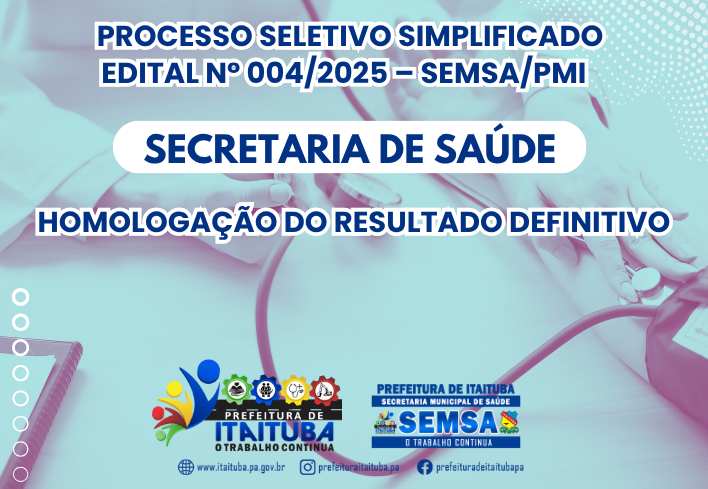 PROCESSO SELETIVO SIMPLIFICADO
EDITAL Nº 004/2025 – SEMSA/PMI

SECRETARIA DE SAÚDE

HOMOLOGAÇÃO DO RESULTADO DEFINITIVO

PREFEITURA DE
ITAITUBA
O TRABALHO CONTINUA

PREFEITURA DE ITAITUBA
SECRETARIA MUNICIPAL DE SAÚDE
SEMSA
O TRABALHO CONTINUA

www.itaituba.pa.gov.br prefeituraitaituba.pa prefeituradeitaitubapa